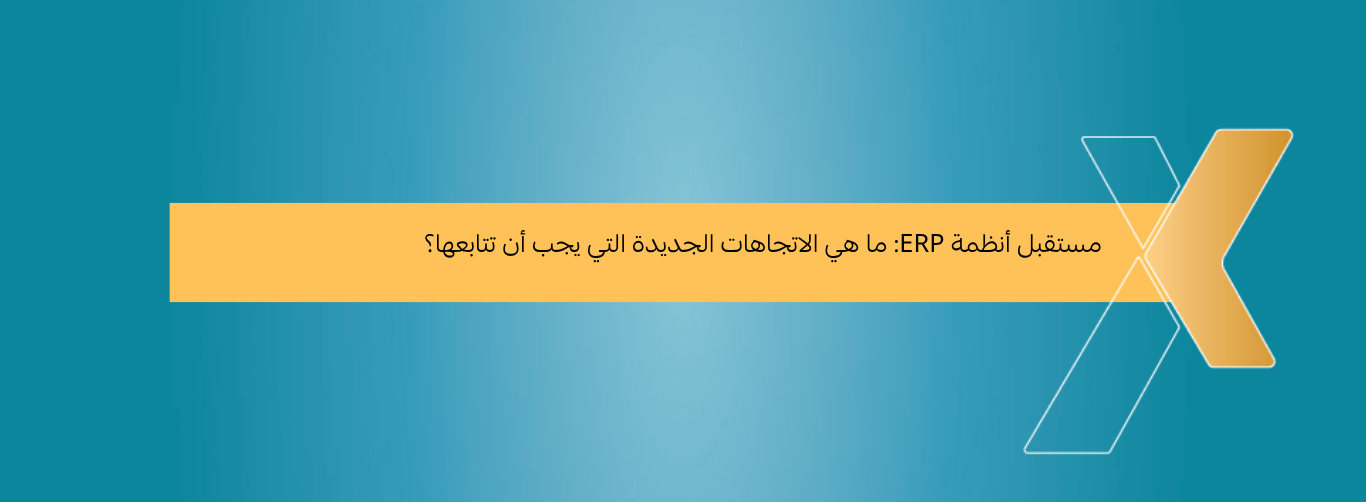 مستقبل أنظمة ERP: ما هي الاتجاهات الجديدة التي يجب أن تتابعها؟